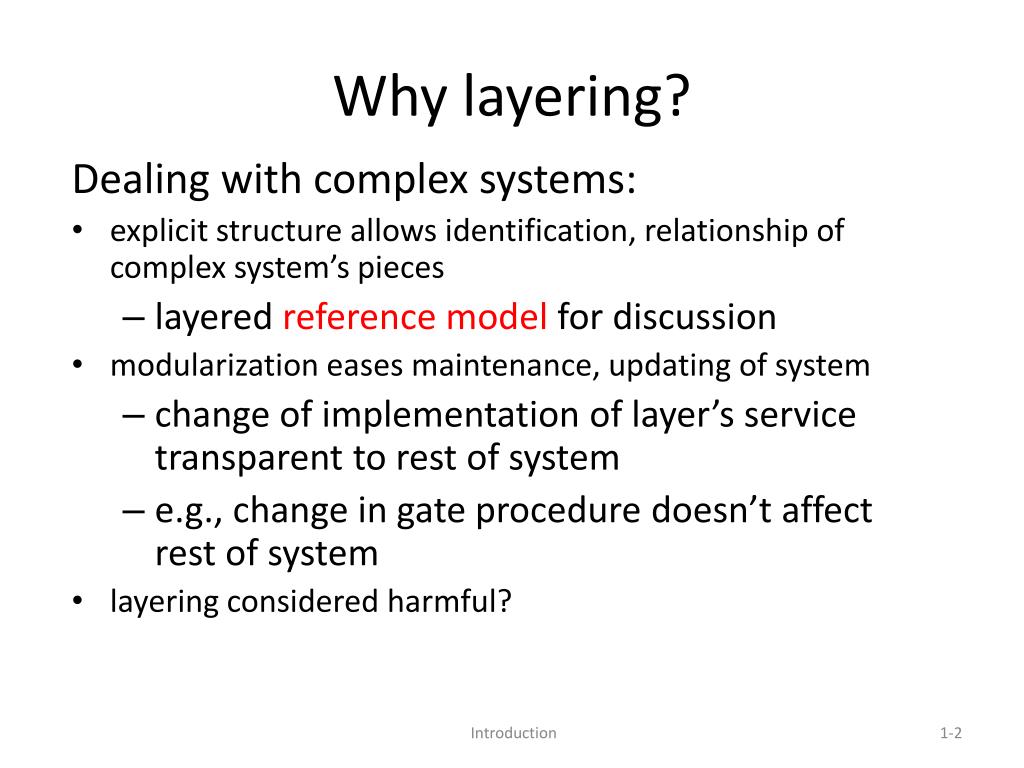 Why layering?

Dealing with complex systems:

• explicit structure allows identification, relationship of complex system’s pieces
– layered reference model for discussion
• modularization eases maintenance, updating of system
– change of implementation of layer’s service transparent to rest of system
– e.g., change in gate procedure doesn’t affect rest of system
• layering considered harmful?

Introduction

1-2